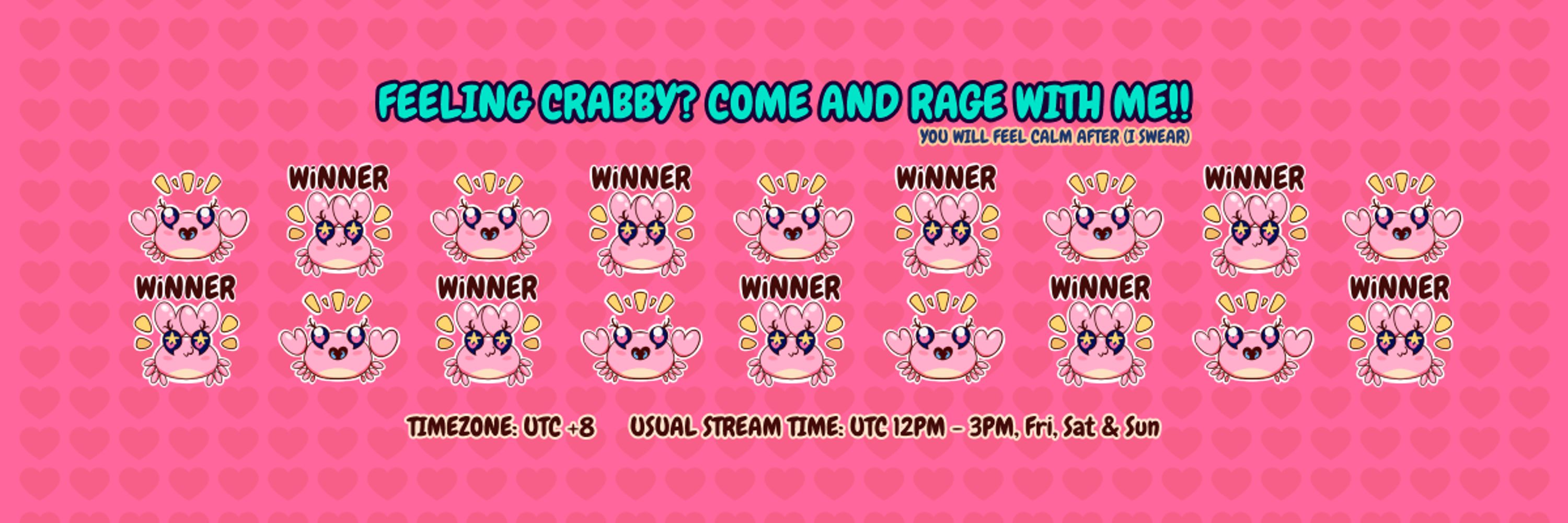 FEELING CRABBY? COME AND RAGE WITH ME!!
YOU WILL FEEL CALM AFTER (I SWEAR)

WiNNER WiNNER WiNNER WiNNER
WiNNER WiNNER WiNNER WiNNER WiNNER

TIMEZONE: UTC +8 USUAL STREAM TIME: UTC 12PM - 3PM, Fri, Sat & Sun